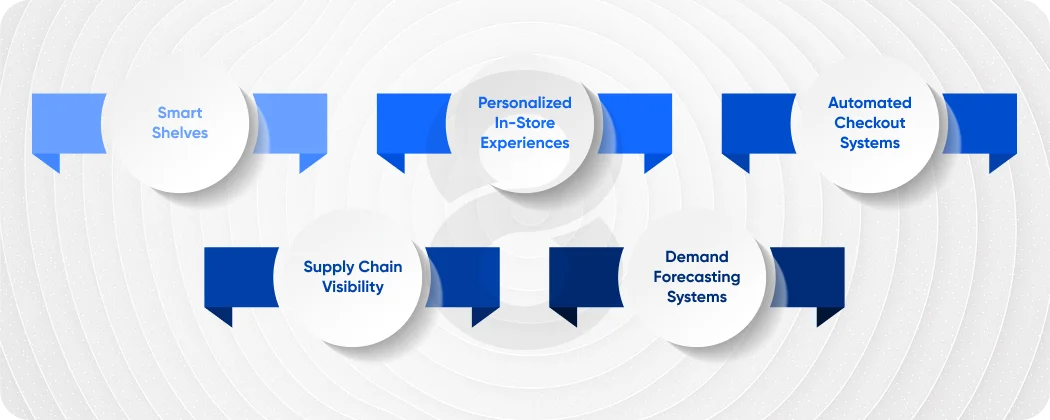 Smart Shelves

Personalized In-Store Experiences

Automated Checkout Systems

Supply Chain Visibility

Demand Forecasting Systems